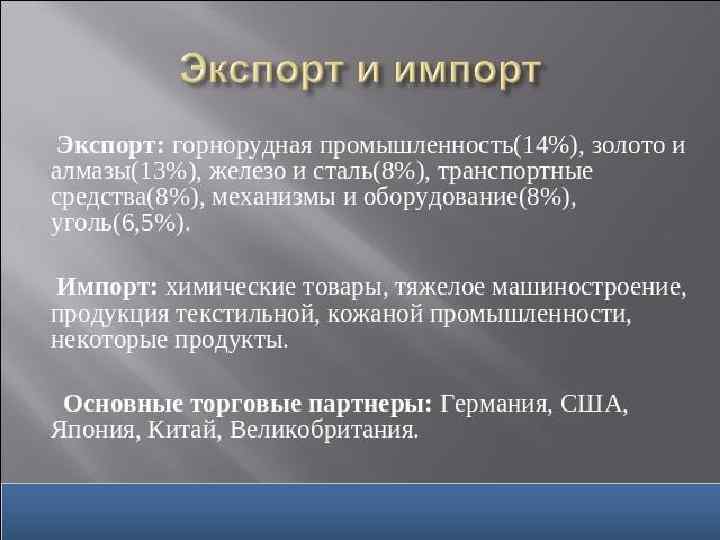 Экспорт и импорт

Экспорт: горнорудная промышленность(14%), золото и алмазы(13%), железо и сталь(8%), транспортные средства(8%), механизмы и оборудование(8%), уголь(6,5%).

Импорт: химические товары, тяжелое машиностроение, продукция текстильной, кожаной промышленности, некоторые продукты.

Основные торговые партнеры: Германия, США, Япония, Китай, Великобритания.